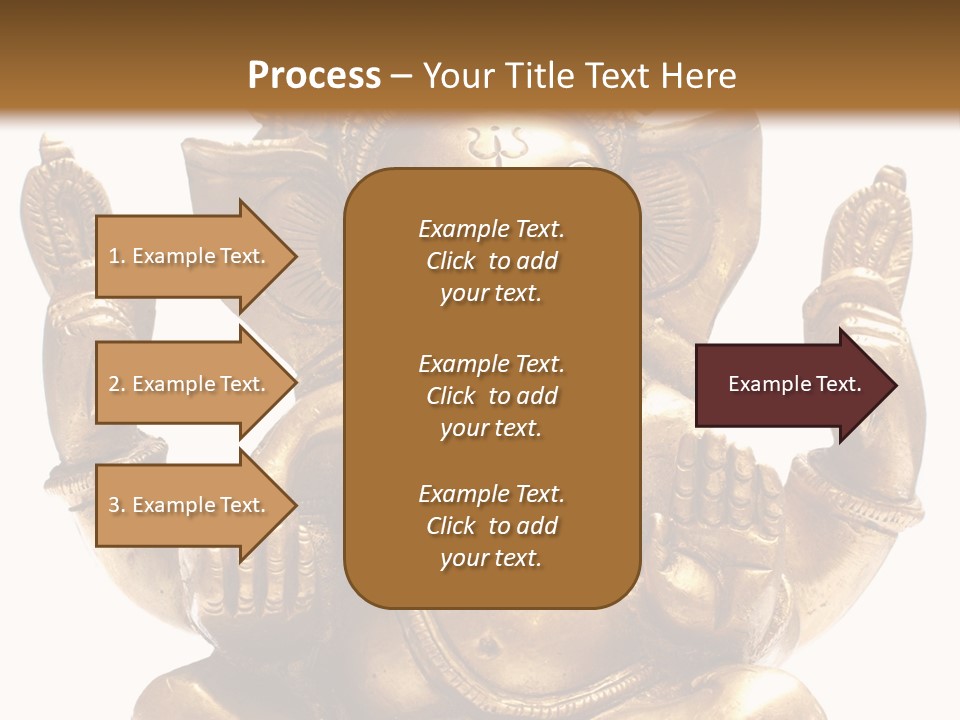 Process – Your Title Text Here

1. Example Text.

2. Example Text.

3. Example Text.

Example Text. Click to add your text.

Example Text. Click to add your text.

Example Text. Click to add your text.

Example Text.